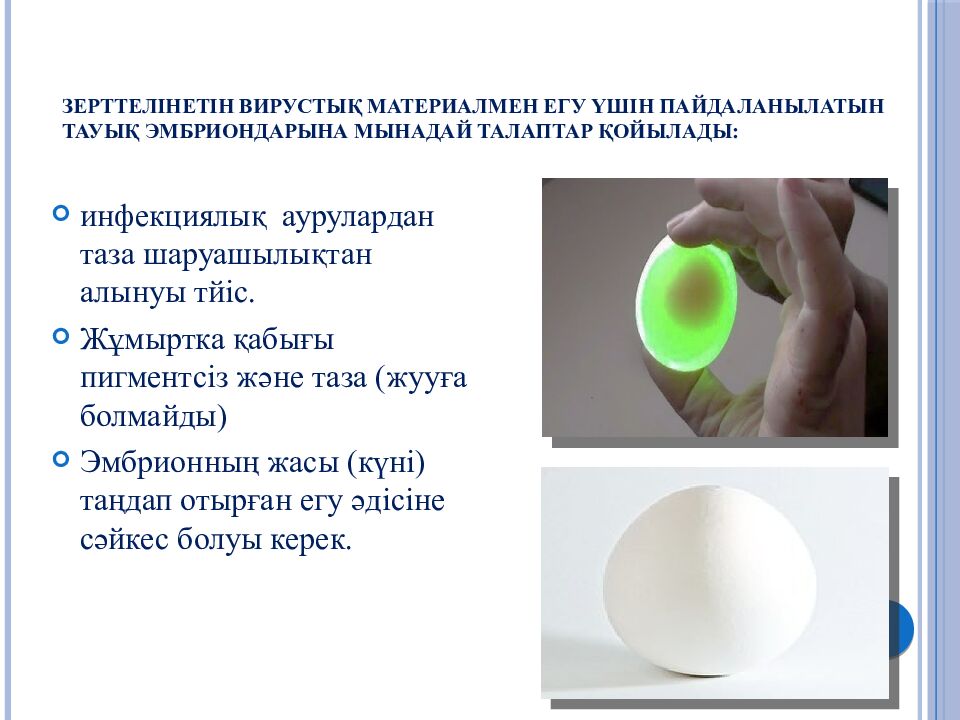 ЗЕРТТЕЛІНЕТІН ВИРУСТЫҚ МАТЕРИАЛМЕН ЕГУ ҮШІН ПАЙДАЛАНЫЛАТЫН ТАУЫҚ ЭМБРИОНДАРЫНА МЫНАДАЙ ТАЛАПТАР ҚОЙЫЛАДЫ:

инфекциялық аурулардан таза шаруашылықтан алынуы тйіс.

Жұмыртка қабығы пигментсіз және таза (жууға болмайды)

Эмбрионның жасы (күні) таңдап отырған егу әдісіне сәйкес болуы керек.